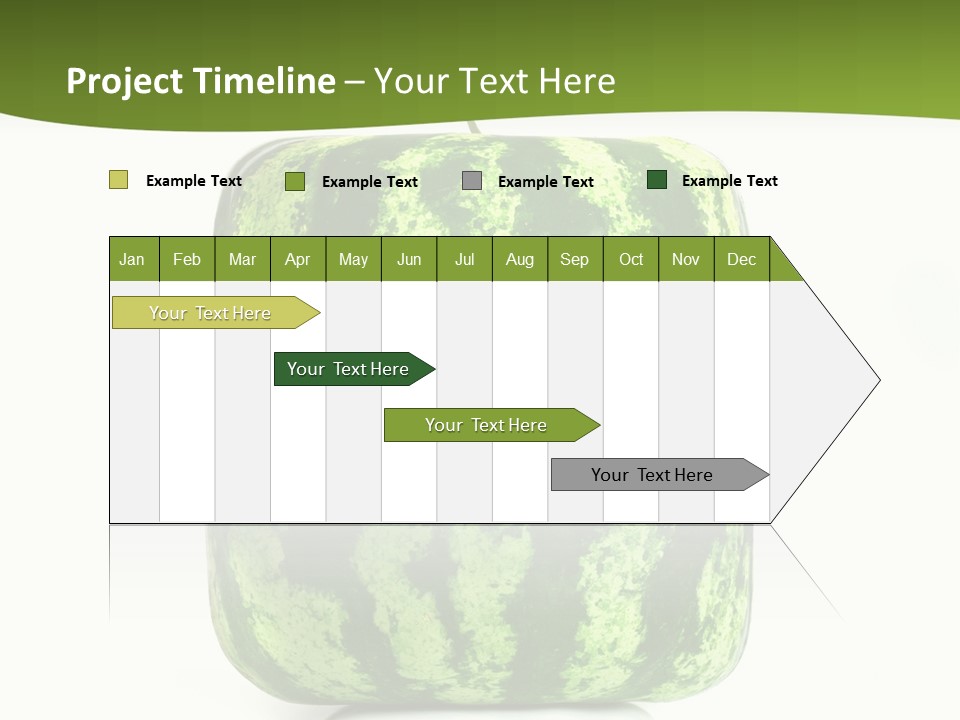 Project Timeline – Your Text Here

Example Text Example Text Example Text Example Text

| Jan | Feb | Mar | Apr | May | Jun | Jul | Aug | Sep | Oct | Nov | Dec |
|---|---|---|---|---|---|---|---|---|---|---|---|

Your Text Here

Your Text Here

Your Text Here

Your Text Here